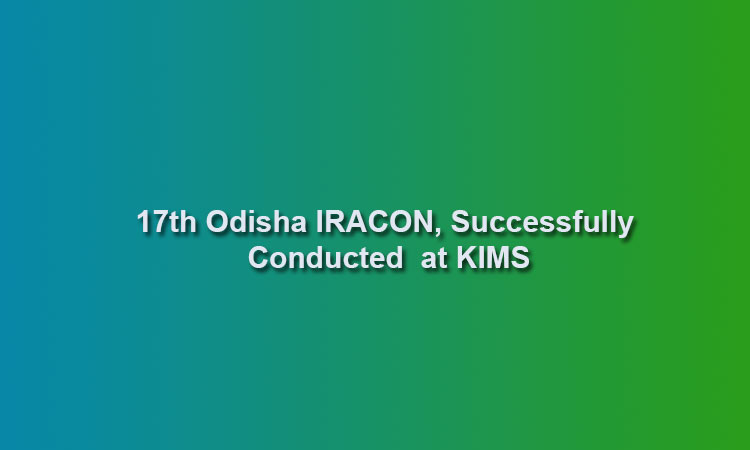 17th Odisha IRACON, Successfully Conducted at KIMS